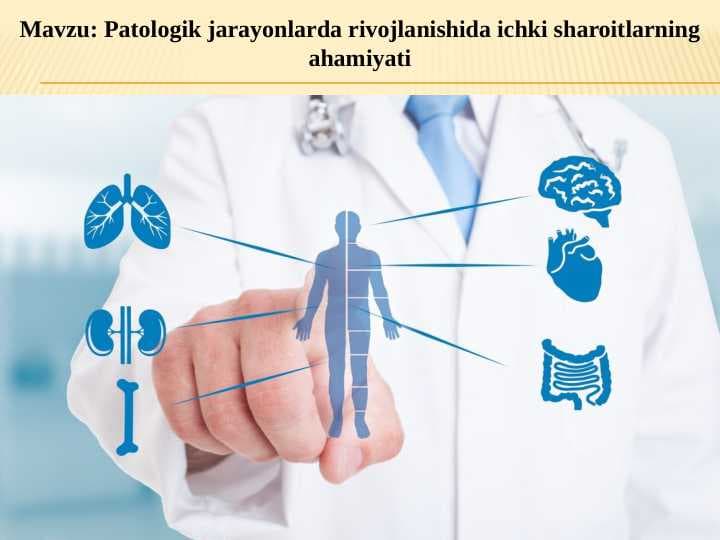 Mavzu: Patologik jarayonlarda rivojlanishida ichki sharoitlarning ahamiyati